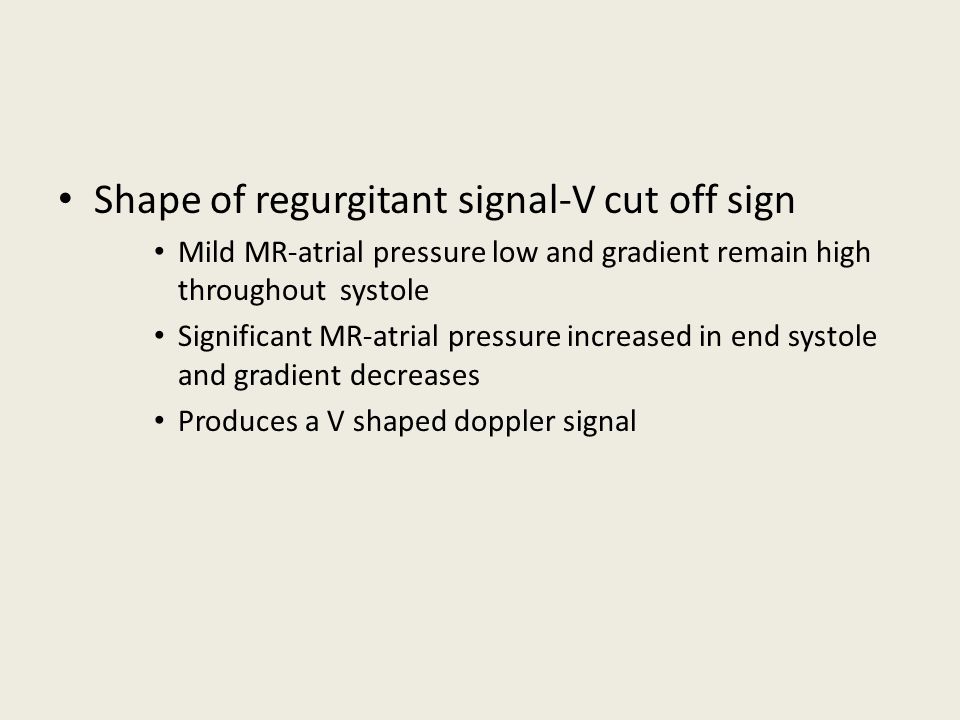 • Shape of regurgitant signal-V cut off sign
• Mild MR-atrial pressure low and gradient remain high throughout systole
• Significant MR-atrial pressure increased in end systole and gradient decreases
• Produces a V shaped doppler signal